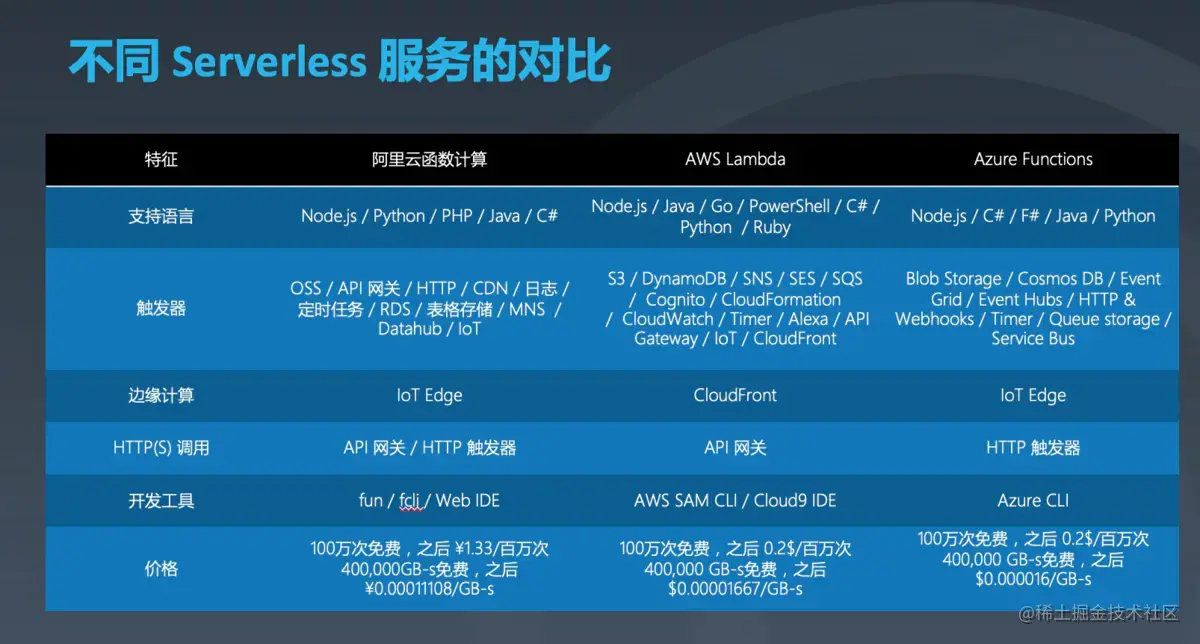 不同 Serverless 服务的对比

| 特征 | 阿里云函数计算 | AWS Lambda | Azure Functions |
|---|---|---|---|
| 支持语言 | Node.js / Python / PHP / Java / C# | Node.js / Java / Go / PowerShell / C# / Python / Ruby | Node.js / C# / F# / Java / Python |
| 触发器 | OSS / API 网关 / HTTP / CDN / 日志 / 定时任务 / RDS / 表格存储 / MNS / Datahub / IoT | S3 / DynamoDB / SNS / SES / SQS / Cognito / CloudFormation / CloudWatch / Timer / Alexa / API Gateway / IoT / CloudFront | Blob Storage / Cosmos DB / Event Grid / Event Hubs / HTTP & Webhooks / Timer / Queue storage / Service Bus |
| 边缘计算 | IoT Edge | CloudFront | IoT Edge |
| HTTP(S) 调用 | API 网关 / HTTP 触发器 | API 网关 | HTTP 触发器 |
| 开发工具 | fun / fcli / Web IDE | AWS SAM CLI / Cloud9 IDE | Azure CLI |
| 价格 | 100万次免费，之后 ¥1.33/百万次 400,000GB-s免费，之后 ¥0.00011108/GB-s | 100万次免费，之后 0.2$/百万次 400,000 GB-s免费，之后 $0.00001667/GB-s | 100万次免费，之后 0.2$/百万次 400,000 GB-s免费，之后 $0.000016/GB-s |

@稀土掘金技术社区